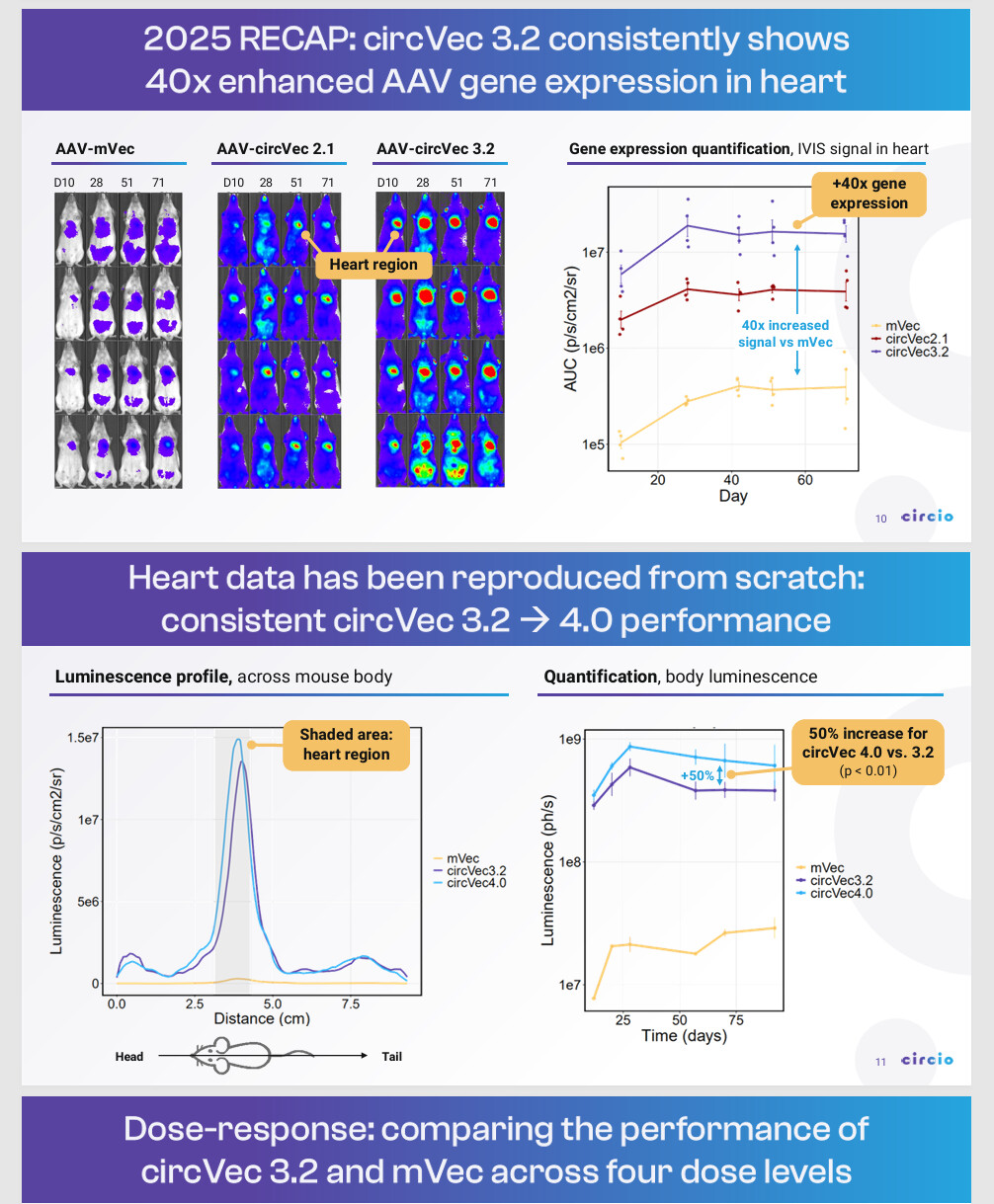 2025 RECAP: circVec 3.2 consistently shows 40x enhanced AAV gene expression in heart

AAV-mVec
D10 28 51 71

AAV-circVec 2.1
D10 28 51 71

AAV-circVec 3.2
D10 28 51 71

Heart region

Gene expression quantification, IVIS signal in heart

+40x gene expression

40x increased signal vs mVec

AUC (p/s/cm2/sr)
1e7
1e6
1e5
20 40 60
Day

mVec
circVec2.1
circVec3.2

10 circio

Heart data has been reproduced from scratch: consistent circVec 3.2 → 4.0 performance

Luminescence profile, across mouse body

Shaded area: heart region

Luminescence (p/s/cm2/sr)
1.5e7
1e7
5e6
0
0.0 2.5 5.0 7.5
Distance (cm)

mVec
circVec3.2
circVec4.0

Head Tail

Quantification, body luminescence

50% increase for circVec 4.0 vs. 3.2
(p < 0.01)

+50%

Luminescence (ph/s)
1e9
1e8
1e7
25 50 75
Time (days)

mVec
circVec3.2
circVec4.0

11 circio

Dose-response: comparing the performance of circVec 3.2 and mVec across four dose levels